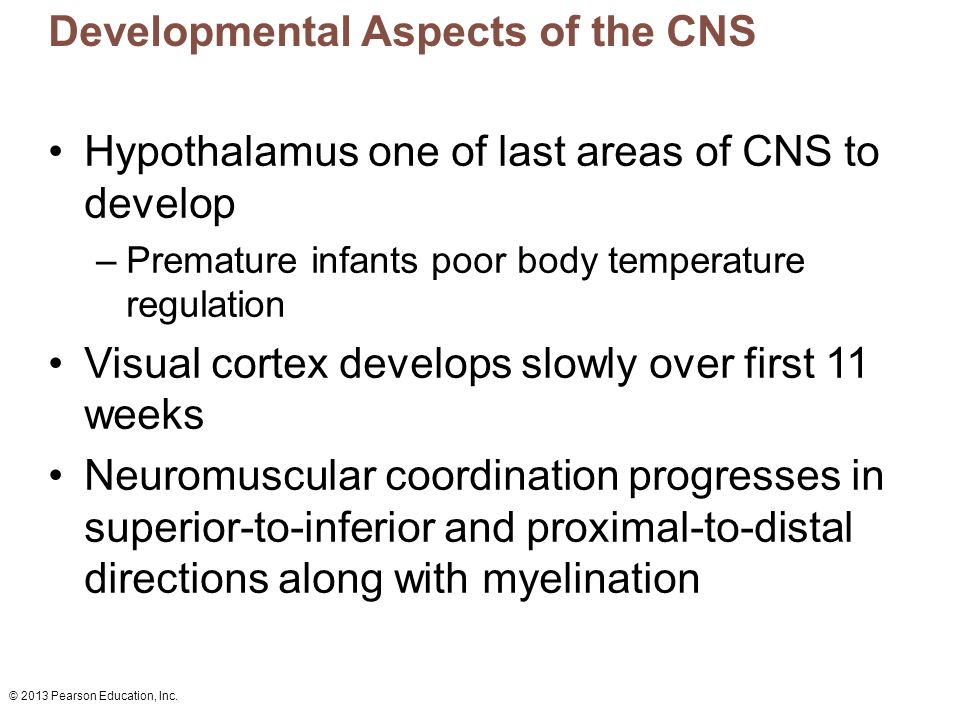 Developmental Aspects of the CNS

• Hypothalamus one of last areas of CNS to develop
  – Premature infants poor body temperature regulation
• Visual cortex develops slowly over first 11 weeks
• Neuromuscular coordination progresses in superior-to-inferior and proximal-to-distal directions along with myelination

© 2013 Pearson Education, Inc.